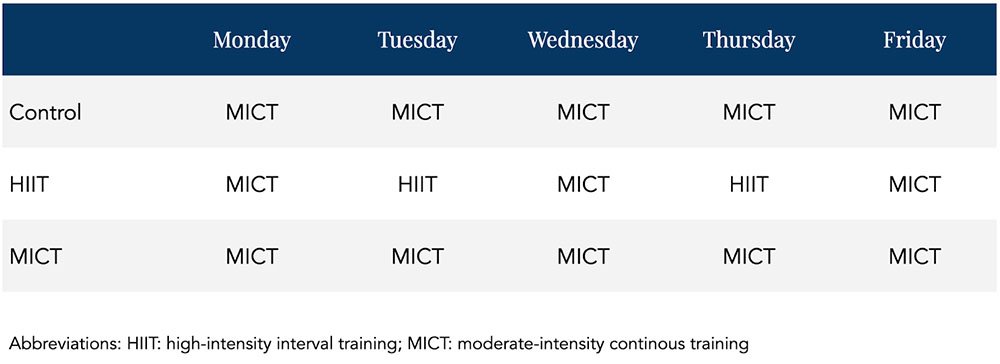 | | Monday | Tuesday | Wednesday | Thursday | Friday |
|---|---|---|---|---|---|
| Control | MICT | MICT | MICT | MICT | MICT |
| HIIT | MICT | HIIT | MICT | HIIT | MICT |
| MICT | MICT | MICT | MICT | MICT | MICT |

Abbreviations: HIIT: high-intensity interval training; MICT: moderate-intensity continous training